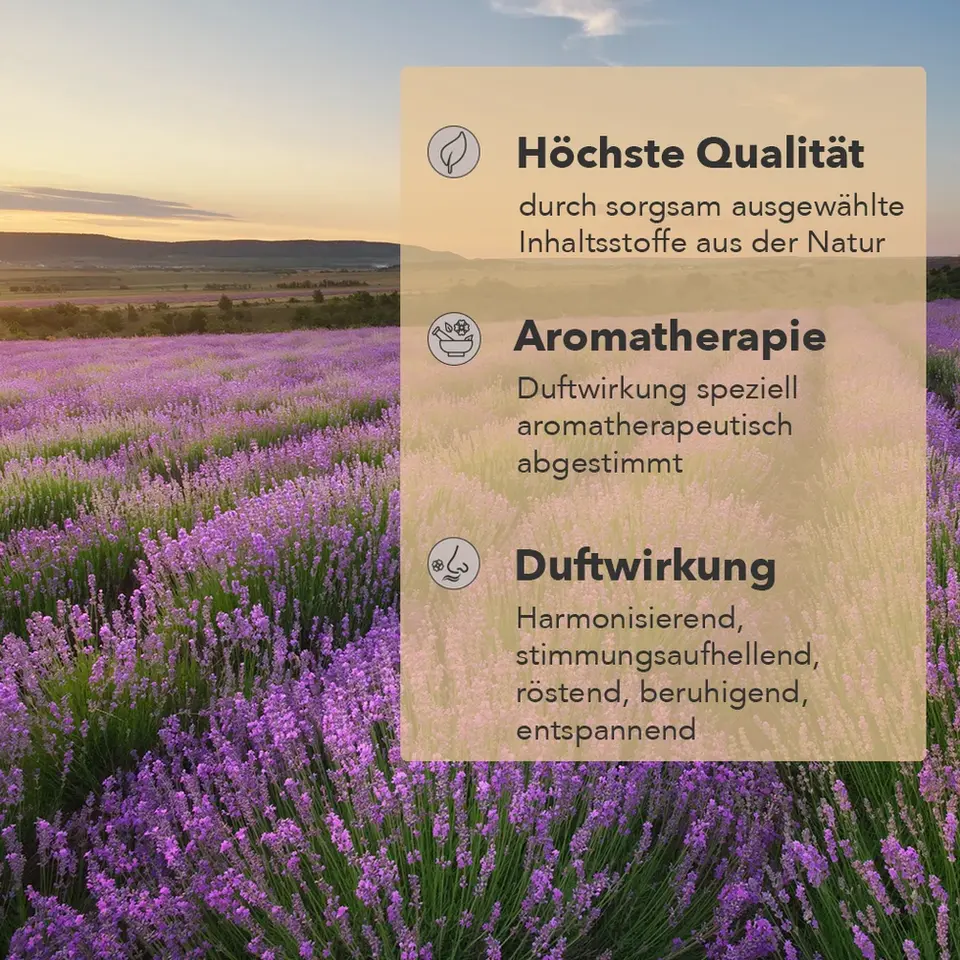 Höchste Qualität
durch sorgsam ausgewählte Inhaltsstoffe aus der Natur

Aromatherapie
Duftwirkung speziell aromatherapeutisch abgestimmt

Duftwirkung
Harmonisierend, stimmungsaufhellend, röstend, beruhigend, entspannend